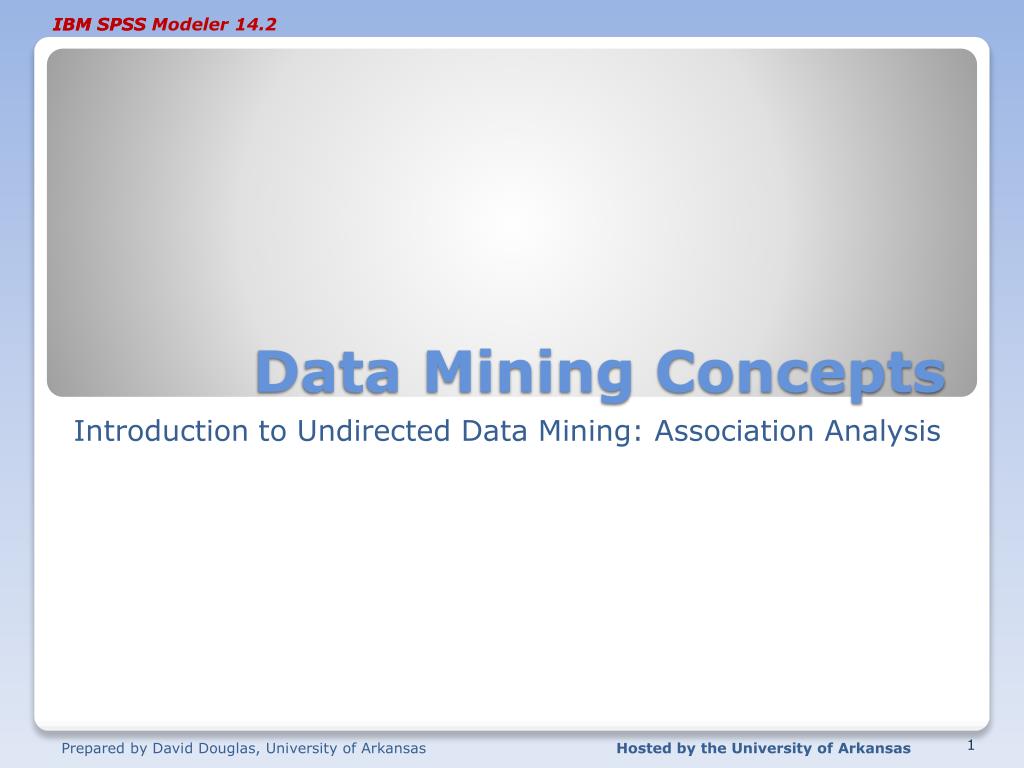 IBM SPSS Modeler 14.2

Data Mining Concepts

Introduction to Undirected Data Mining: Association Analysis

Prepared by David Douglas, University of Arkansas

Hosted by the University of Arkansas

1